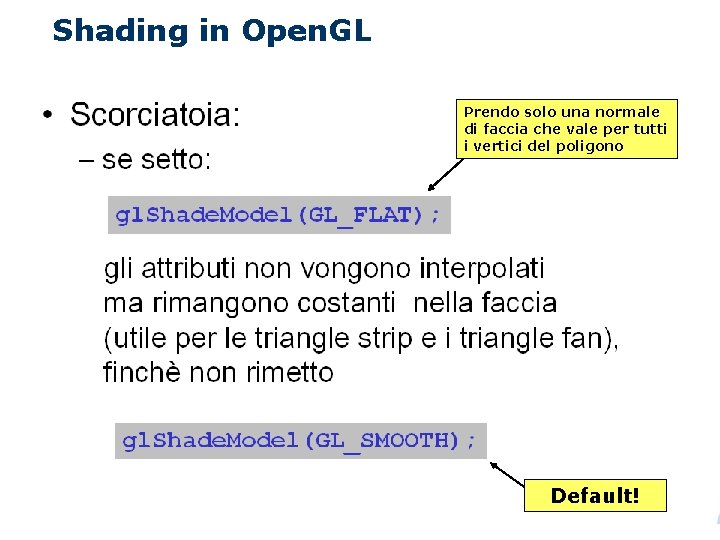 Shading in OpenGL

• Scorciatoia:

– se setto:

Prendo solo una normale di faccia che vale per tutti i vertici del poligono

glShadeModel(GL_FLAT);

gli attributi non vongono interpolati ma rimangono costanti nella faccia (utile per le triangle strip e i triangle fan), finchè non rimetto

glShadeModel(GL_SMOOTH);

Default!